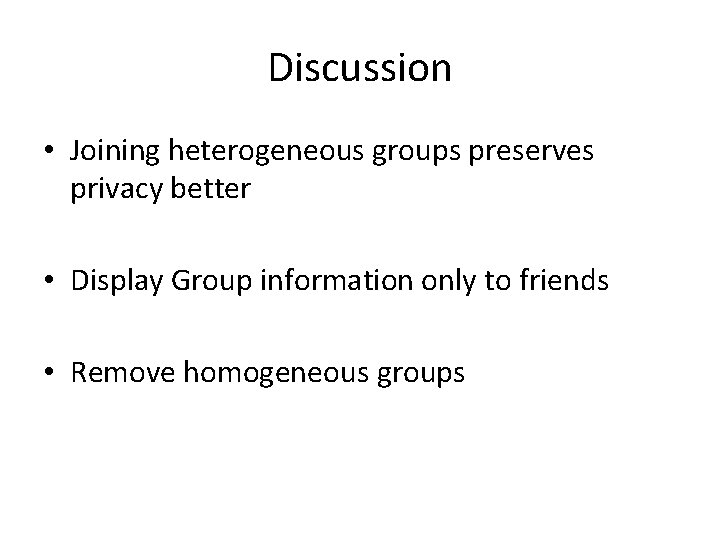 Discussion

• Joining heterogeneous groups preserves privacy better

• Display Group information only to friends

• Remove homogeneous groups